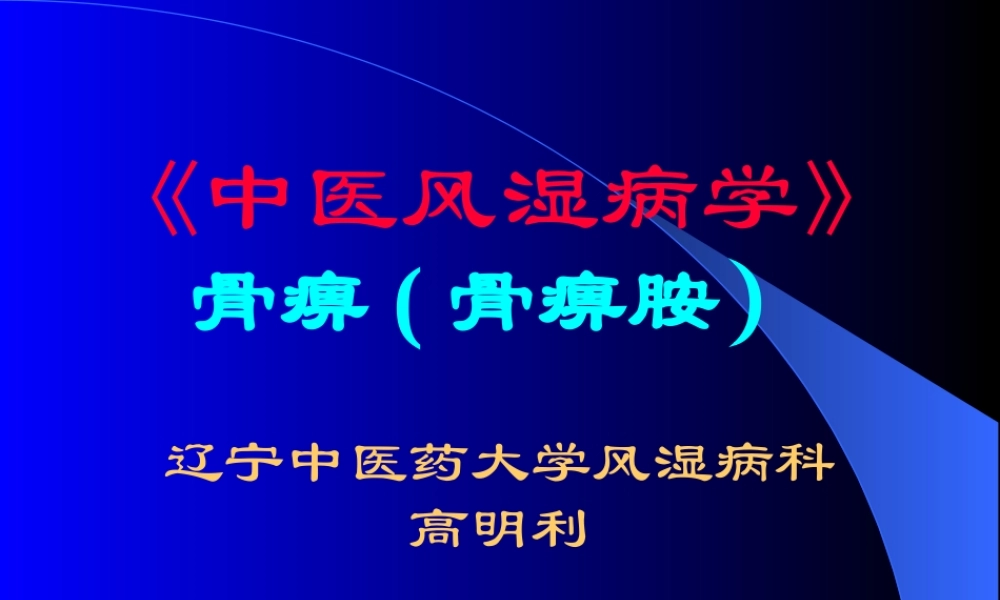 《中医风湿病学》

骨痹（骨痹胺）

辽宁中医药大学风湿病科
高明利